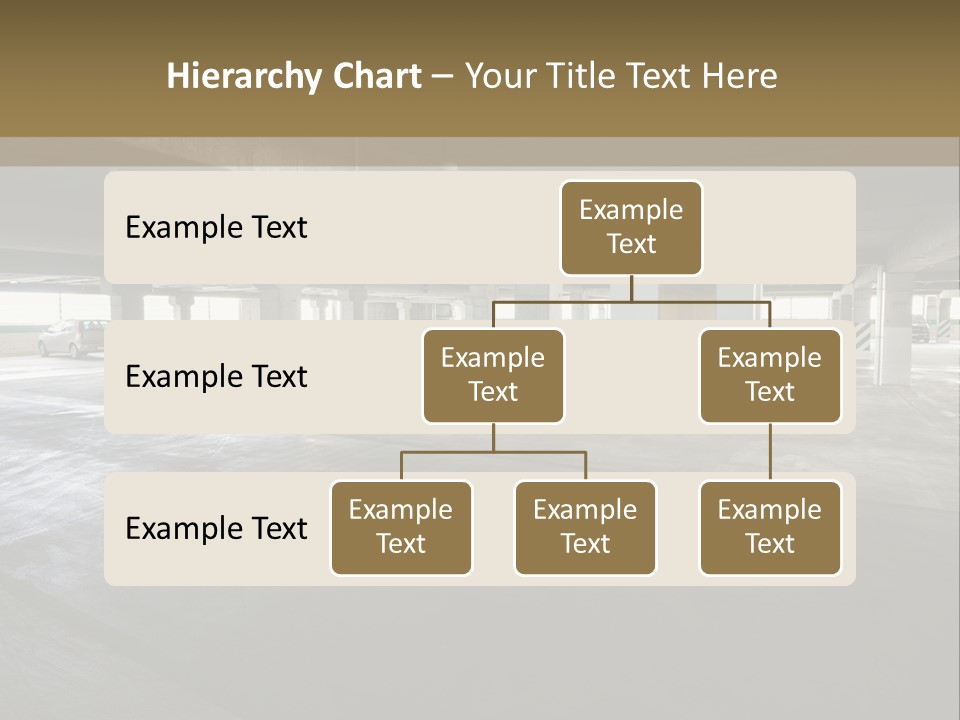 Hierarchy Chart – Your Title Text Here

Example Text

Example Text

Example Text

Example Text

Example Text

Example Text

Example Text

Example Text

Example Text